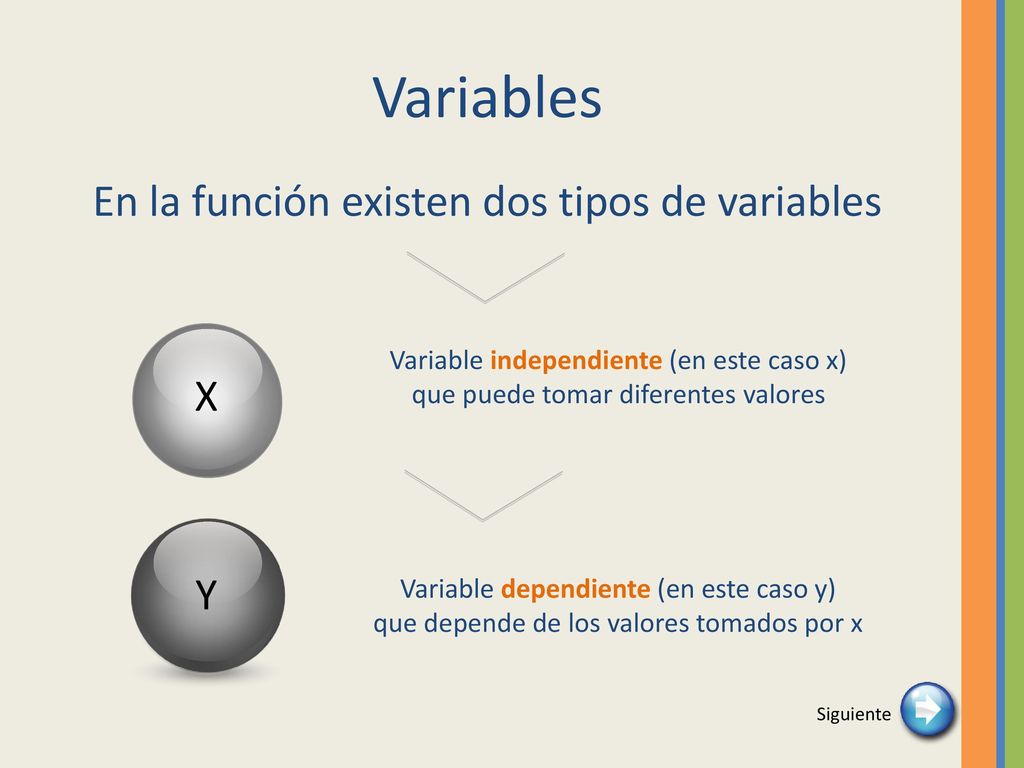 Variables

En la función existen dos tipos de variables

X

Variable independiente (en este caso x) que puede tomar diferentes valores

Y

Variable dependiente (en este caso y) que depende de los valores tomados por x

Siguiente